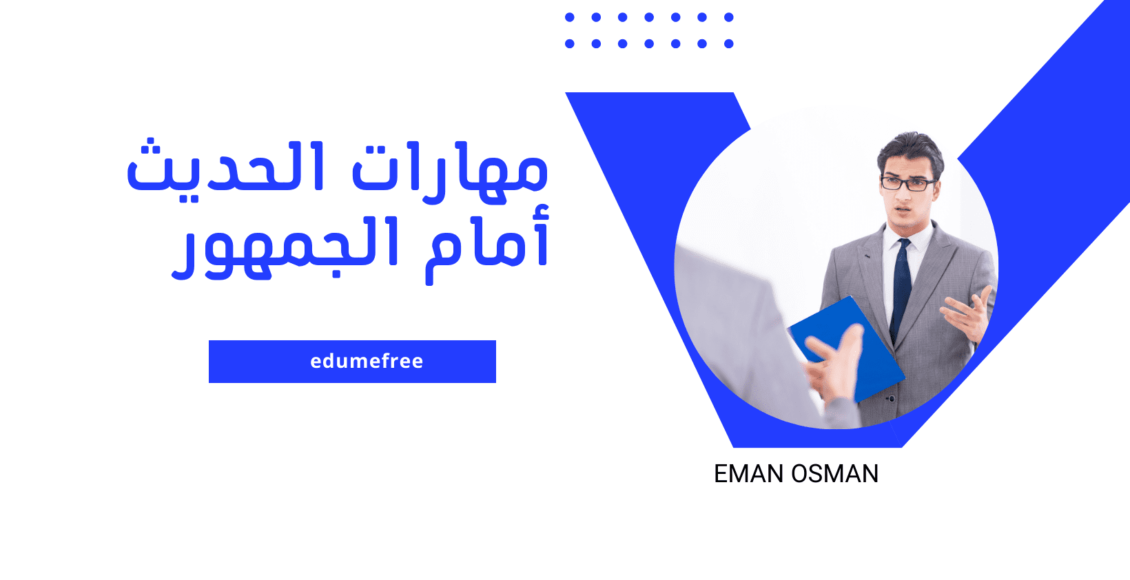 مهارات الحديث
أمام الجمهور

edumefree

EMAN OSMAN